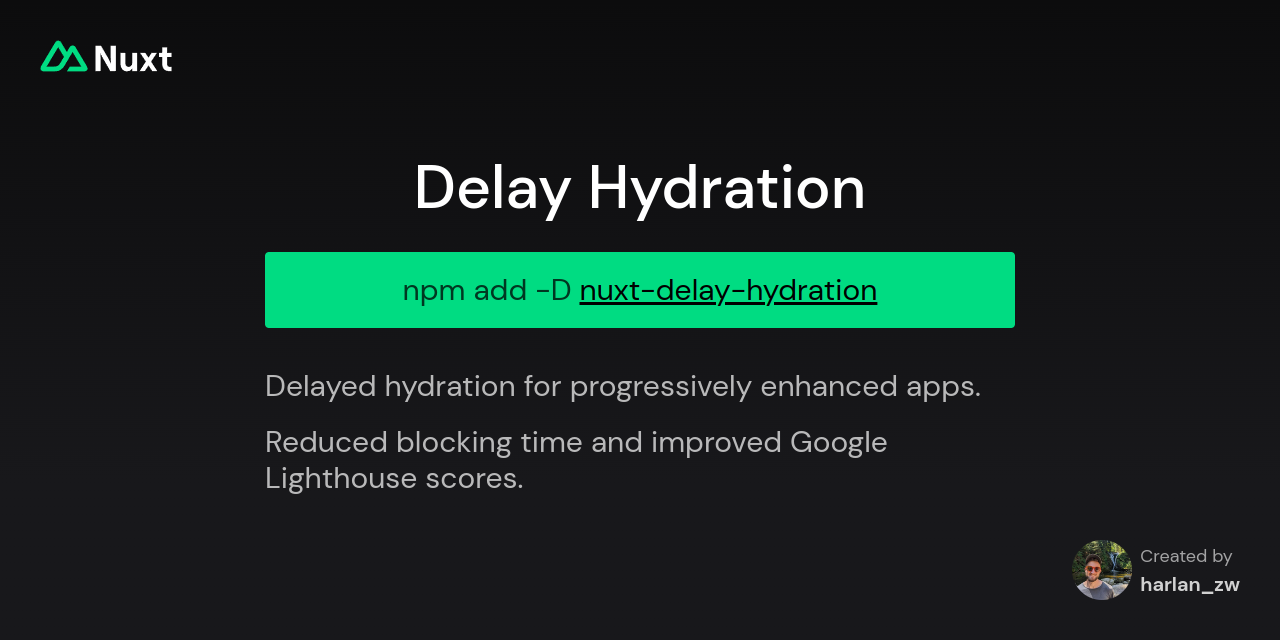 Nuxt

Delay Hydration

npm add -D nuxt-delay-hydration

Delayed hydration for progressively enhanced apps.

Reduced blocking time and improved Google Lighthouse scores.

Created by
harlan_zw